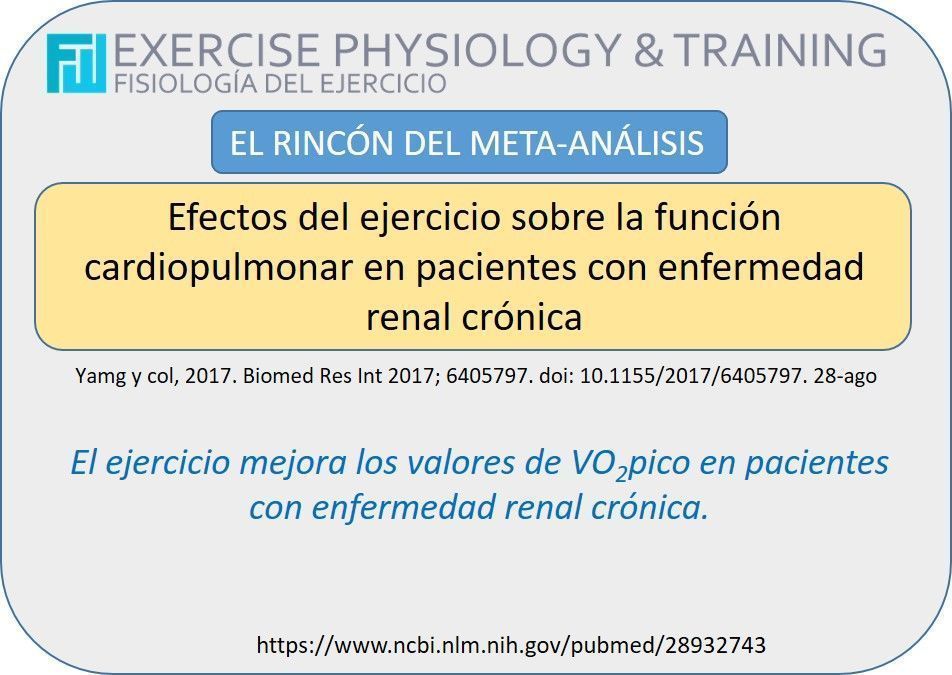 EXERCISE PHYSIOLOGY & TRAINING
FISIOLOGÍA DEL EJERCICIO

EL RINCÓN DEL META-ANÁLISIS

Efectos del ejercicio sobre la función cardiopulmonar en pacientes con enfermedad renal crónica

Yamg y col, 2017. Biomed Res Int 2017; 6405797. doi: 10.1155/2017/6405797. 28-ago

El ejercicio mejora los valores de $VO_2$pico en pacientes con enfermedad renal crónica.

https://www.ncbi.nlm.nih.gov/pubmed/28932743